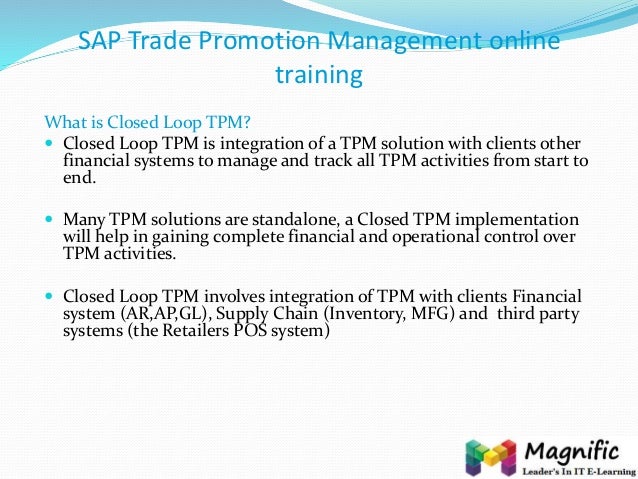 SAP Trade Promotion Management online training

What is Closed Loop TPM?

- Closed Loop TPM is integration of a TPM solution with clients other financial systems to manage and track all TPM activities from start to end.

- Many TPM solutions are standalone, a Closed TPM implementation will help in gaining complete financial and operational control over TPM activities.

- Closed Loop TPM involves integration of TPM with clients Financial system (AR,AP,GL), Supply Chain (Inventory, MFG) and third party systems (the Retailers POS system)

Magnific
Leader's In IT E-Learning